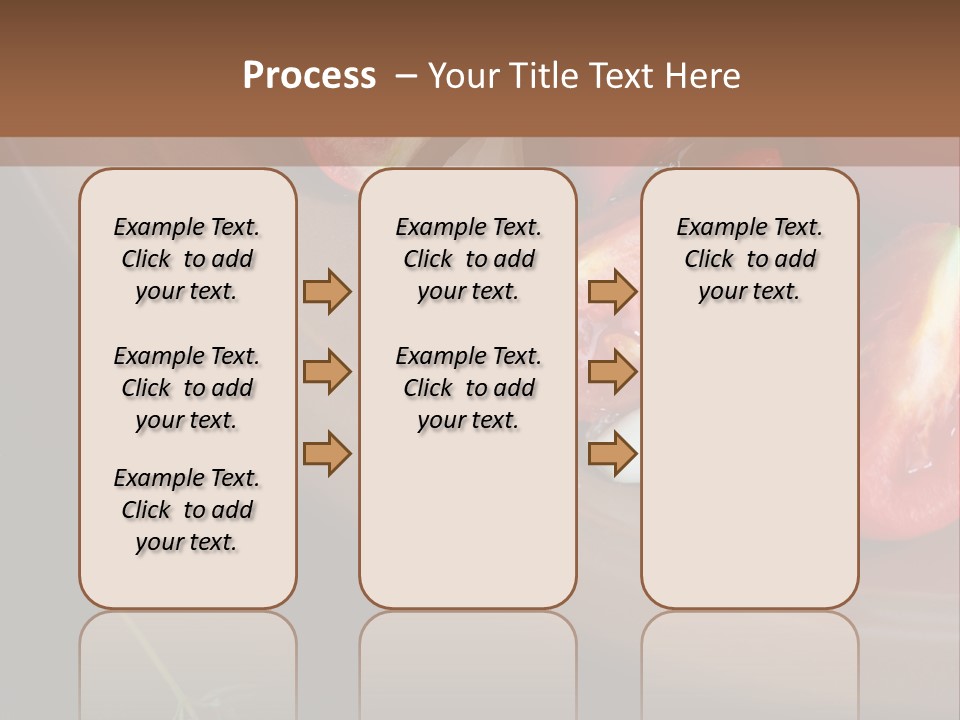 Process – Your Title Text Here

Example Text. Click to add your text.

Example Text. Click to add your text.

Example Text. Click to add your text.

Example Text. Click to add your text.

Example Text. Click to add your text.

Example Text. Click to add your text.